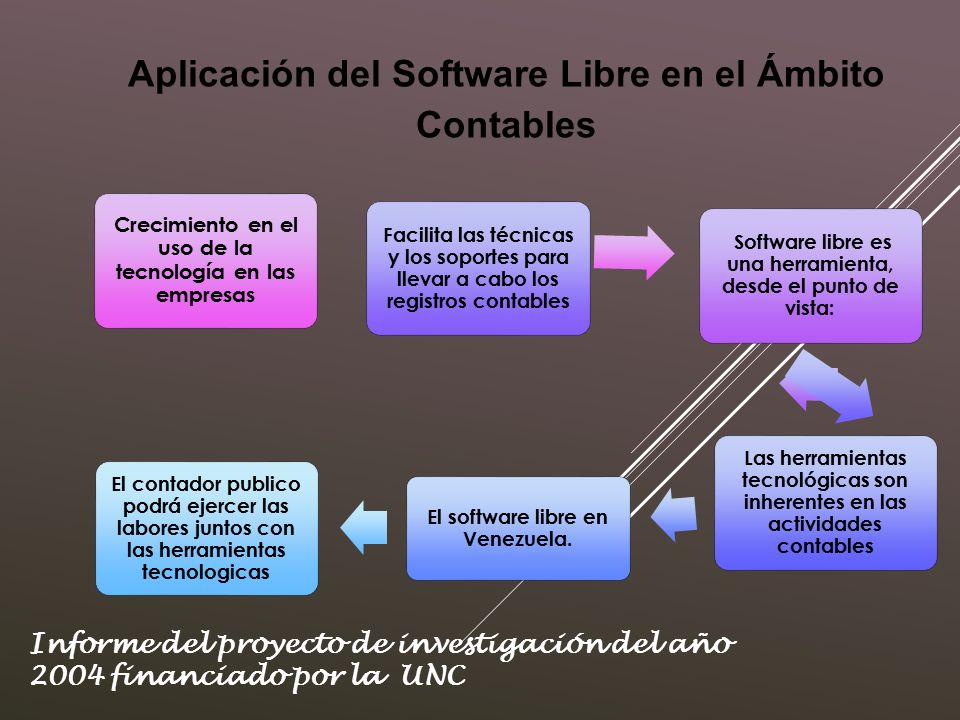 Aplicación del Software Libre en el Ámbito Contables

Crecimiento en el uso de la tecnología en las empresas

Facilita las técnicas y los soportes para llevar a cabo los registros contables

Software libre es una herramienta, desde el punto de vista:

Las herramientas tecnológicas son inherentes en las actividades contables

El software libre en Venezuela.

El contador publico podrá ejercer las labores juntos con las herramientas tecnologicas

Informe del proyecto de investigación del año 2004 financiado por la UNC